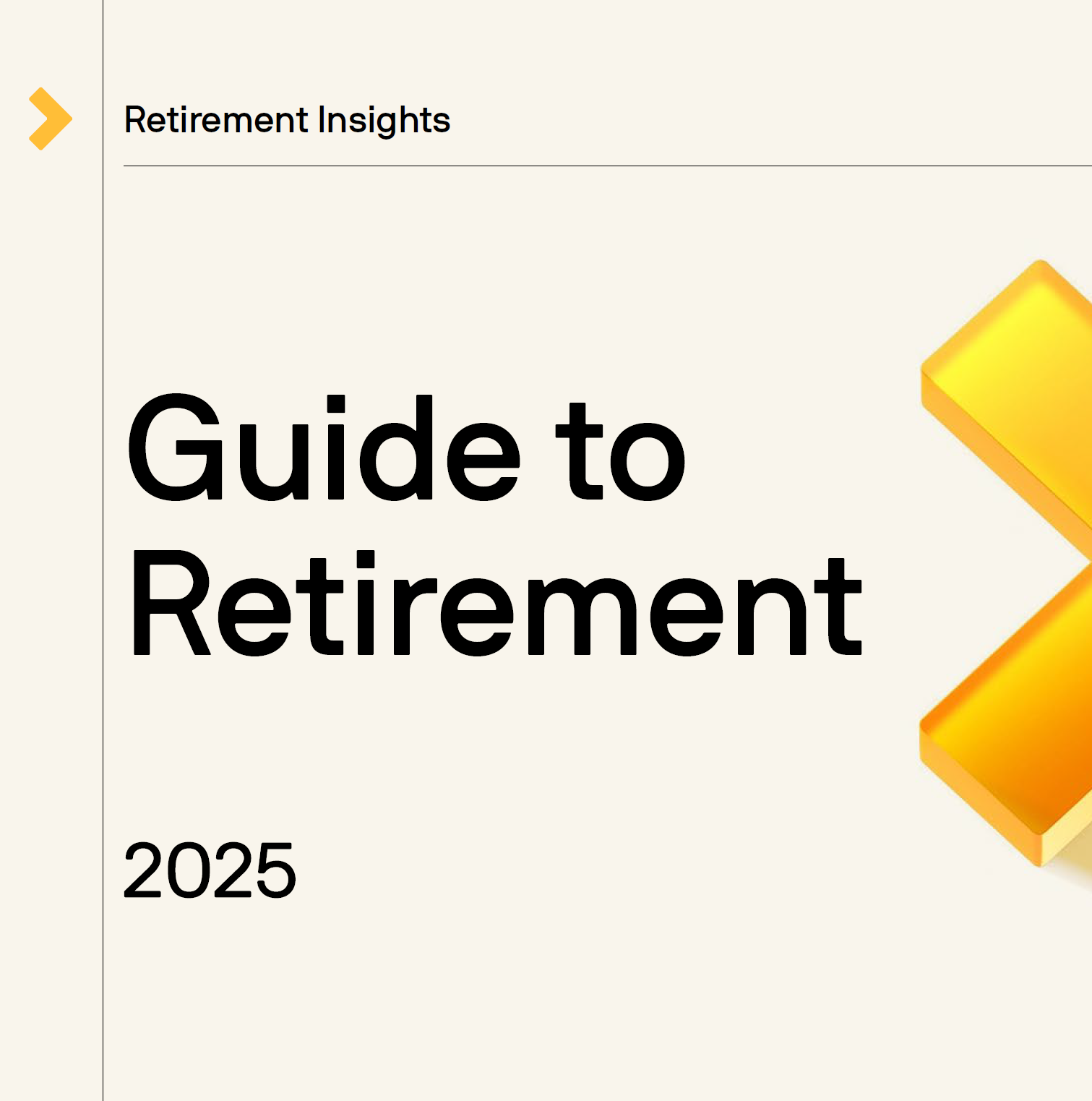 Retirement Insights

Guide to Retirement

2025